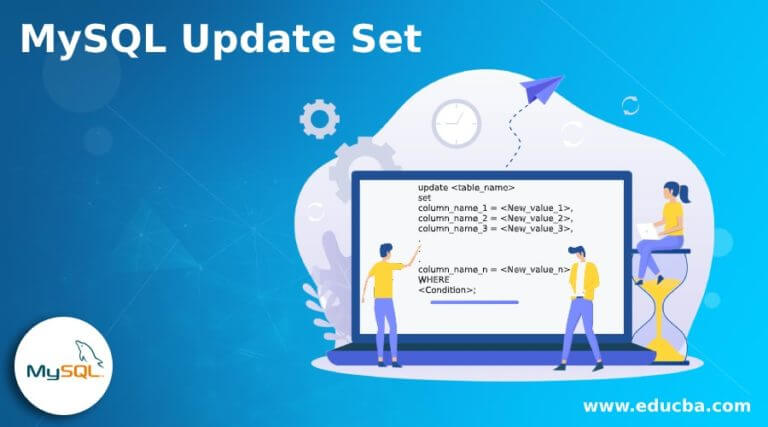 MySQL Update Set

update <table_name>
set
column_name_1 = <New_value_1>,
column_name_2 = <New_value_2>,
column_name_3 = <New_value_3>,
.
.
.
column_name_n = <New_value_n>
WHERE
<Condition>;

MySQL

www.educba.com